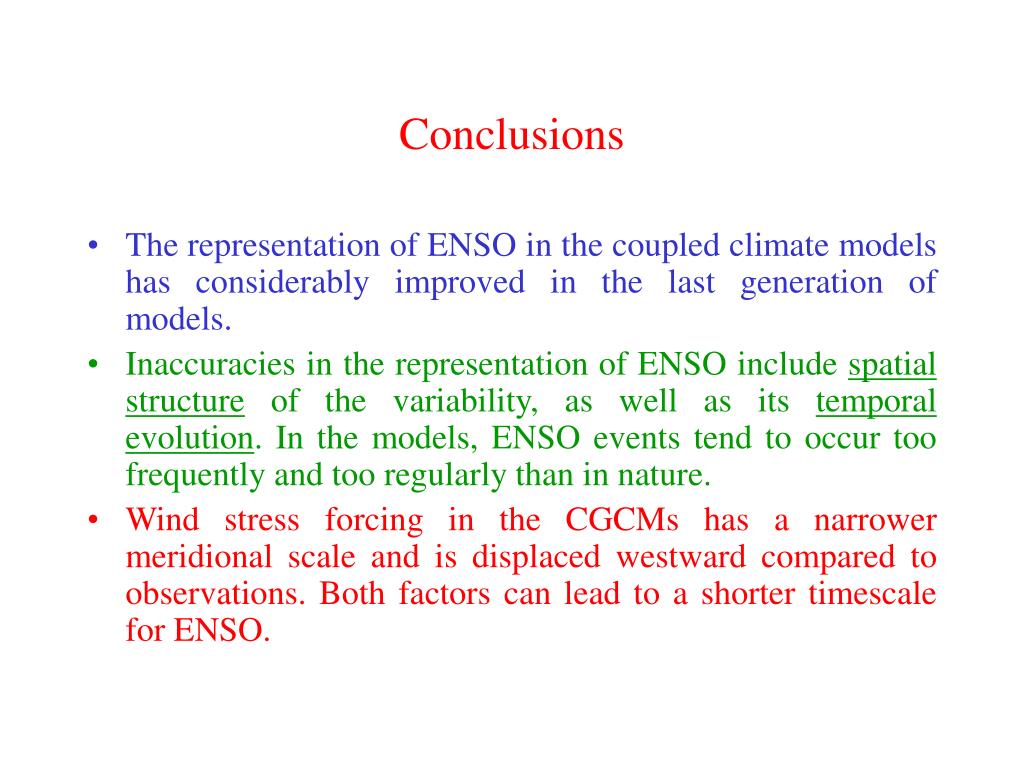 Conclusions

• The representation of ENSO in the coupled climate models has considerably improved in the last generation of models.

• Inaccuracies in the representation of ENSO include spatial structure of the variability, as well as its temporal evolution. In the models, ENSO events tend to occur too frequently and too regularly than in nature.

• Wind stress forcing in the CGCMs has a narrower meridional scale and is displaced westward compared to observations. Both factors can lead to a shorter timescale for ENSO.